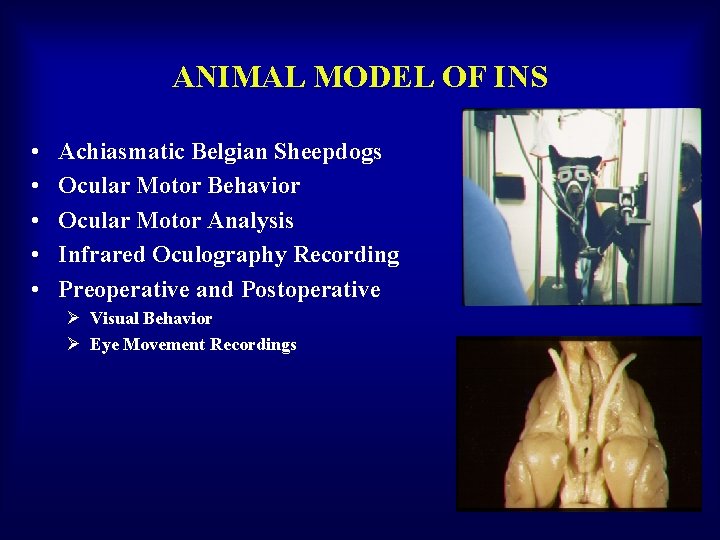 ANIMAL MODEL OF INS

• Achiasmatic Belgian Sheepdogs
• Ocular Motor Behavior
• Ocular Motor Analysis
• Infrared Oculography Recording
• Preoperative and Postoperative
  ➢ Visual Behavior
  ➢ Eye Movement Recordings